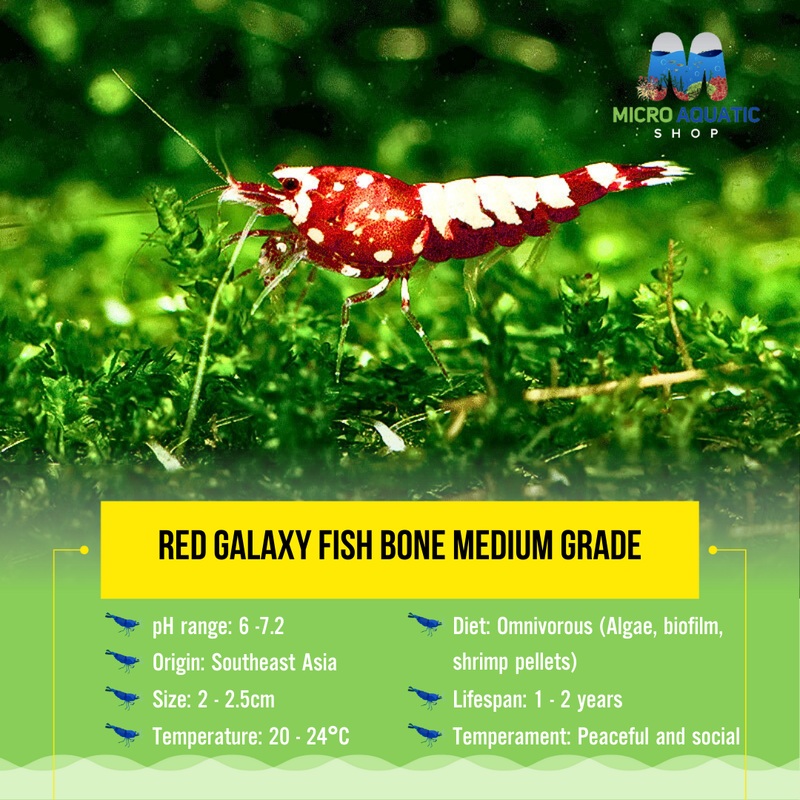 MICRO AQUATIC
SHOP

RED GALAXY FISH BONE MEDIUM GRADE

pH range: 6 -7.2

Origin: Southeast Asia

Size: 2 - 2.5cm

Temperature: 20 - 24°C

Diet: Omnivorous (Algae, biofilm, shrimp pellets)

Lifespan: 1 - 2 years

Temperament: Peaceful and social